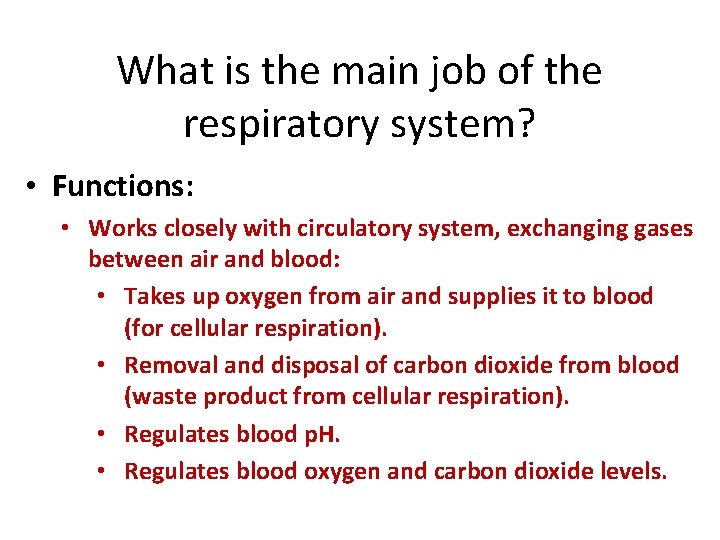 What is the main job of the respiratory system?

• Functions:
  • Works closely with circulatory system, exchanging gases between air and blood:
    • Takes up oxygen from air and supplies it to blood (for cellular respiration).
    • Removal and disposal of carbon dioxide from blood (waste product from cellular respiration).
    • Regulates blood pH.
    • Regulates blood oxygen and carbon dioxide levels.